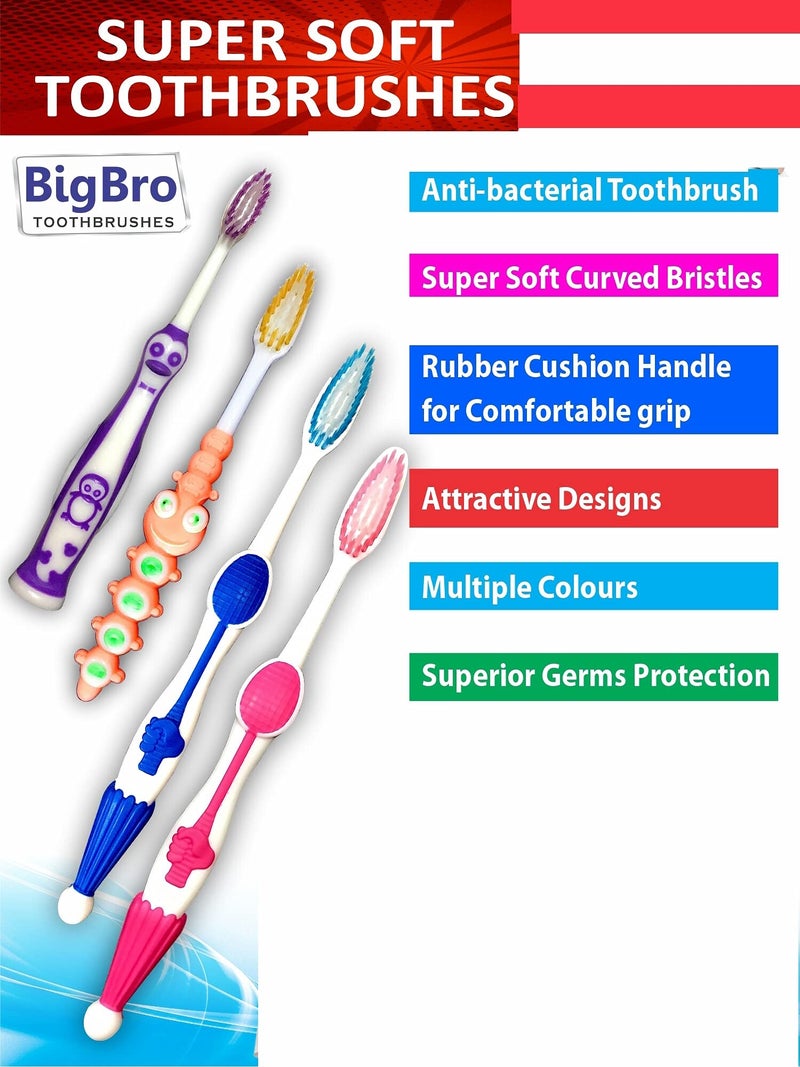 SUPER SOFT TOOTHBRUSHES

BigBro
TOOTHBRUSHES

Anti-bacterial Toothbrush

Super Soft Curved Bristles

Rubber Cushion Handle for Comfortable grip

Attractive Designs

Multiple Colours

Superior Germs Protection